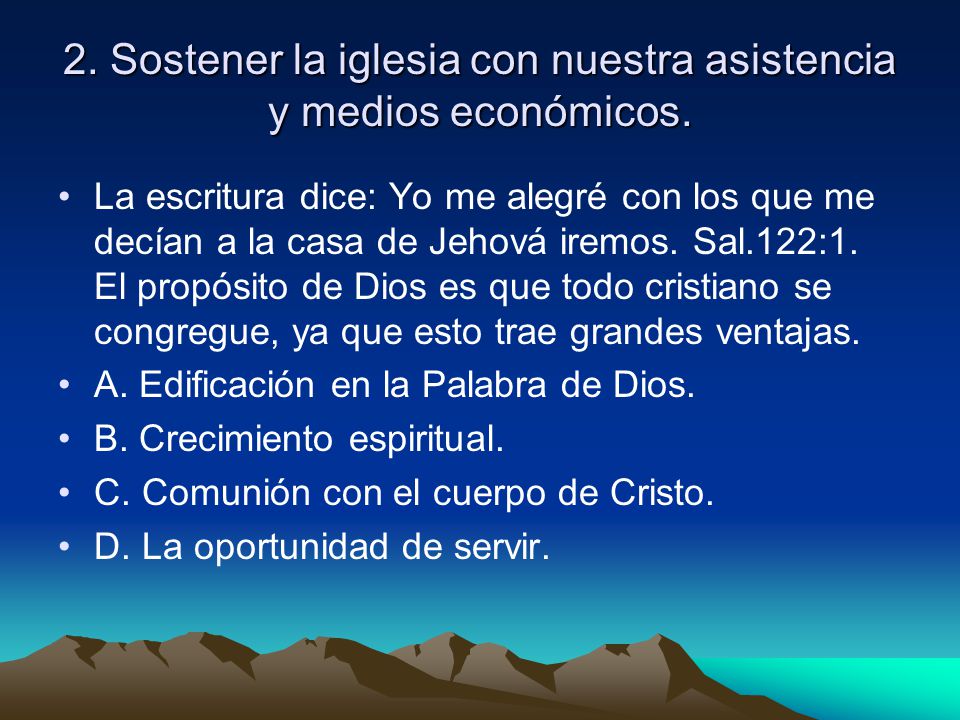 2. Sostener la iglesia con nuestra asistencia y medios económicos.

• La escritura dice: Yo me alegré con los que me decían a la casa de Jehová iremos. Sal.122:1. El propósito de Dios es que todo cristiano se congregue, ya que esto trae grandes ventajas.
• A. Edificación en la Palabra de Dios.
• B. Crecimiento espiritual.
• C. Comunión con el cuerpo de Cristo.
• D. La oportunidad de servir.